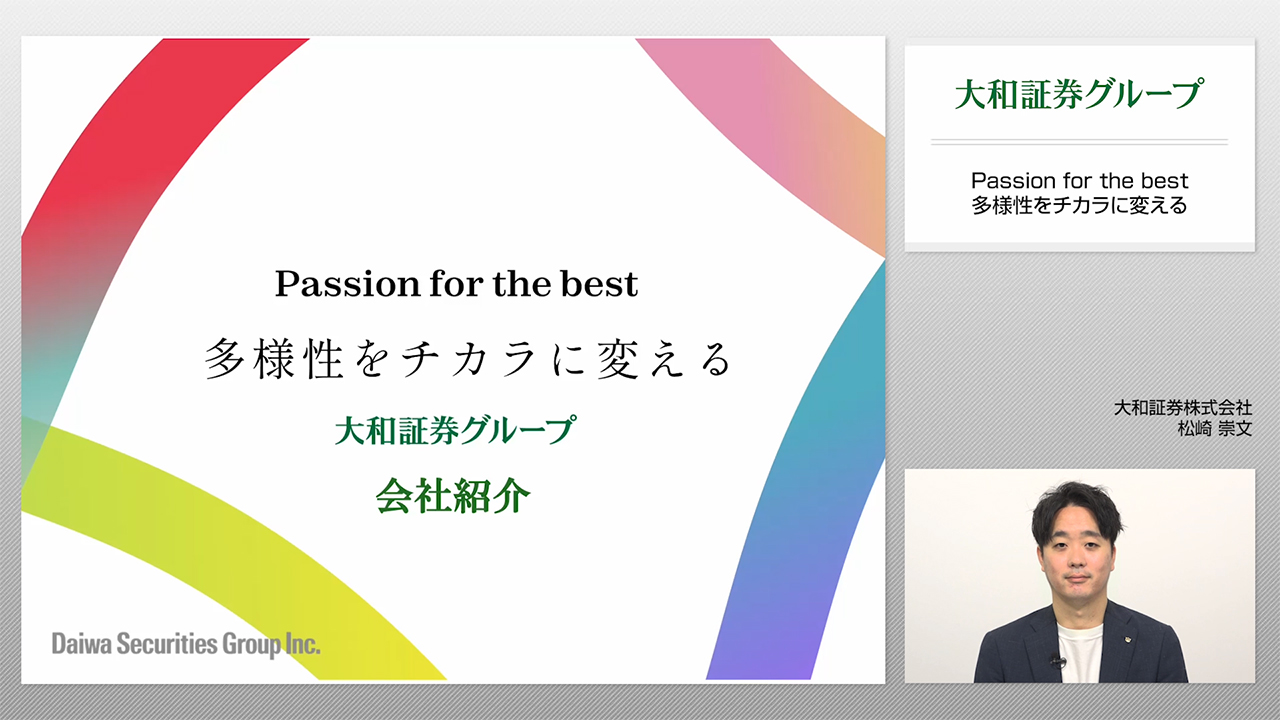 Passion for the best

多様性をチカラに変える

大和証券グループ

会社紹介

Daiwa Securities Group Inc.

大和証券グループ

Passion for the best
多様性をチカラに変える

大和証券株式会社
松崎 崇文